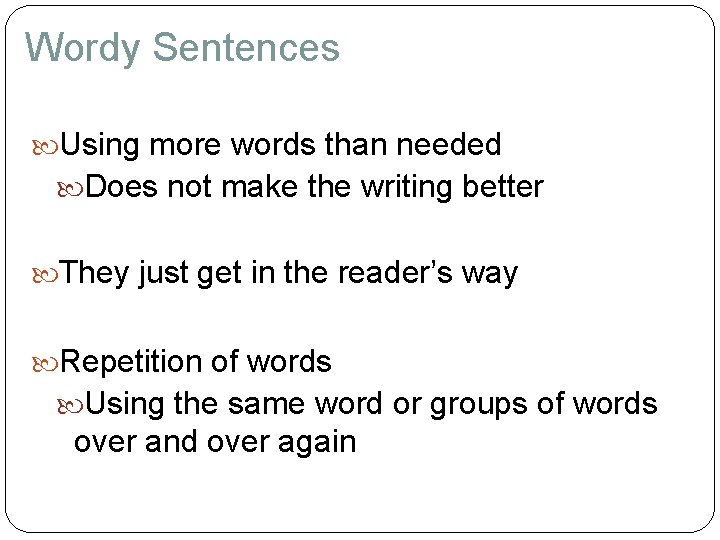 Wordy Sentences

Using more words than needed

Does not make the writing better

They just get in the reader’s way

Repetition of words

Using the same word or groups of words over and over again